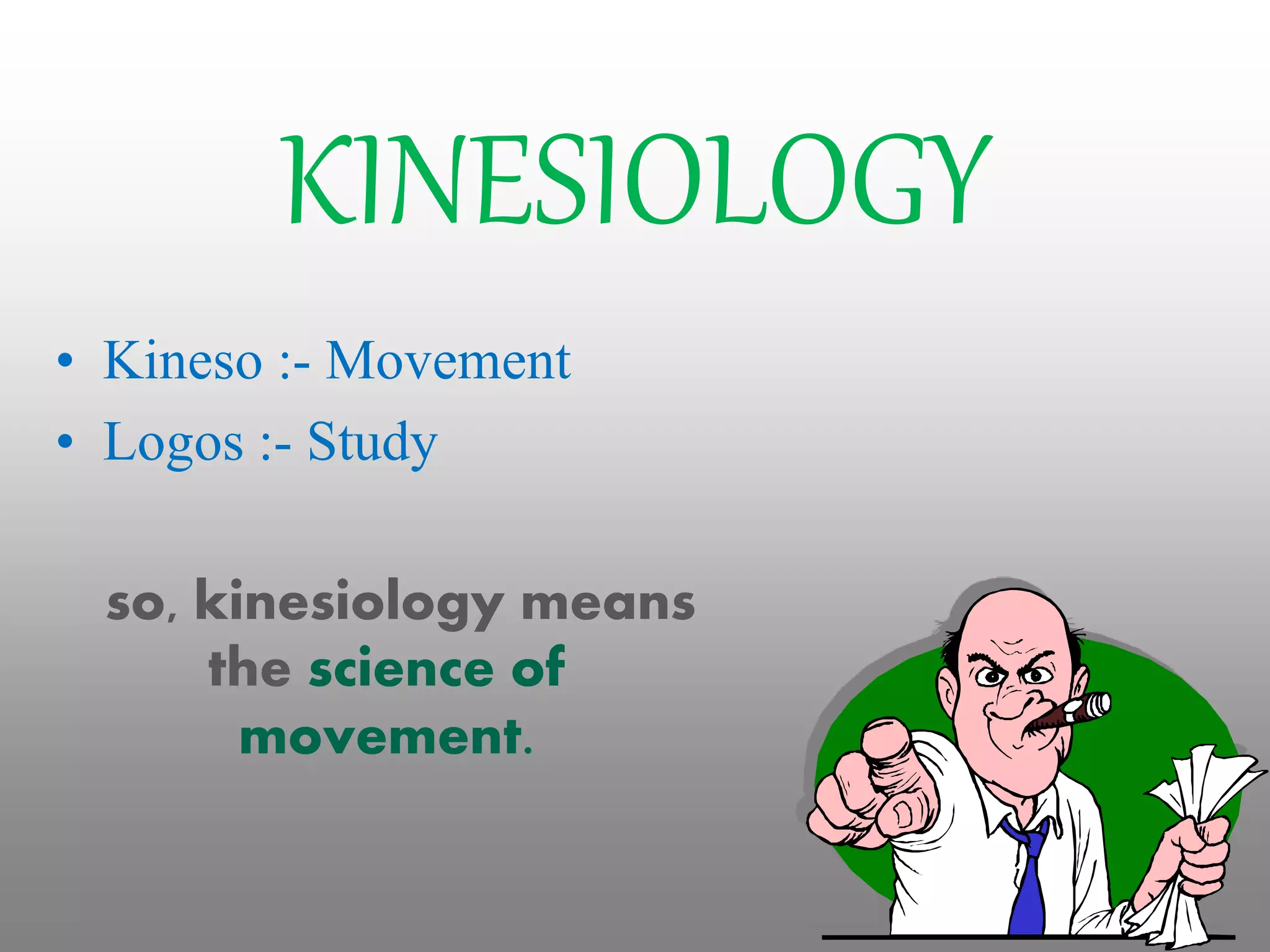 KINESIOLOGY

• Kineso :- Movement
• Logos :- Study

so, kinesiology means the science of movement.